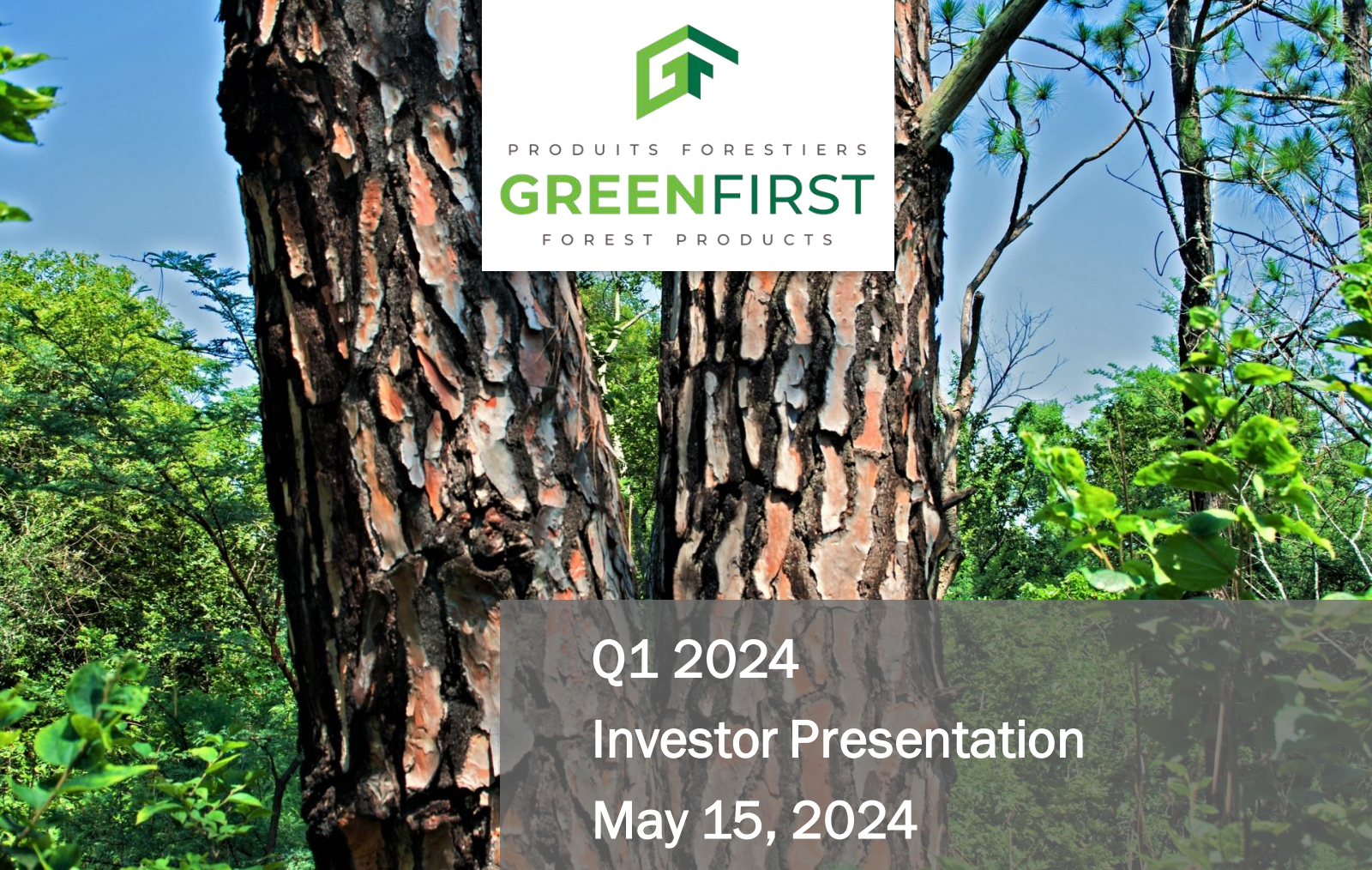 PRODUITS FORESTIERS
GREENFIRST
FOREST PRODUCTS

Q1 2024
Investor Presentation
May 15, 2024